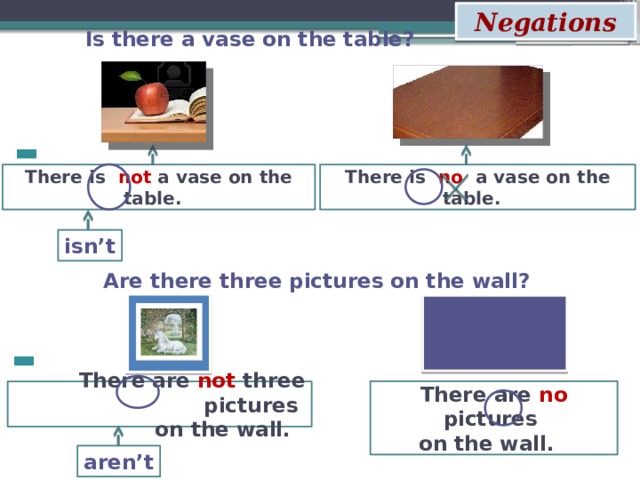 Negations

Is there a vase on the table?

There is not a vase on the table.

There is no a vase on the table.

isn’t

Are there three pictures on the wall?

There are not three pictures on the wall.

There are no pictures on the wall.

aren’t